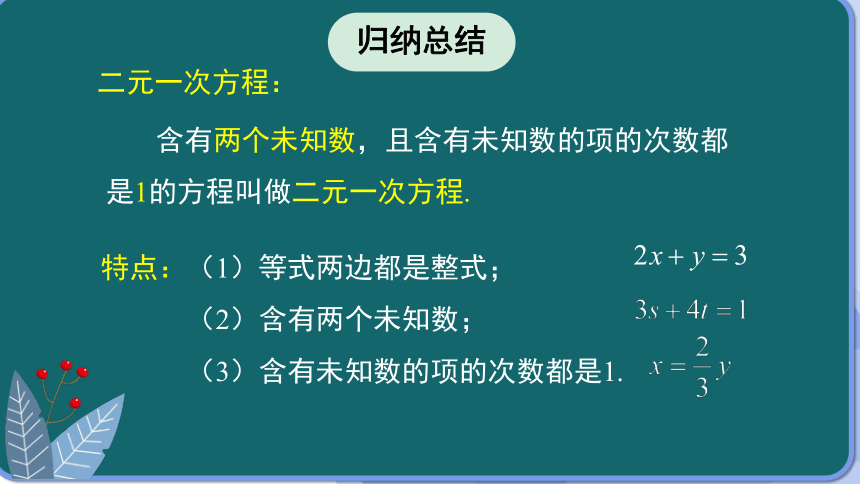 归纳总结

二元一次方程：

含有两个未知数，且含有未知数的项的次数都是1的方程叫做二元一次方程.

特点：（1）等式两边都是整式；

（2）含有两个未知数；

（3）含有未知数的项的次数都是1.

$2x+y=3$

$3s+4t=1$

$x=\frac{2}{3}y$